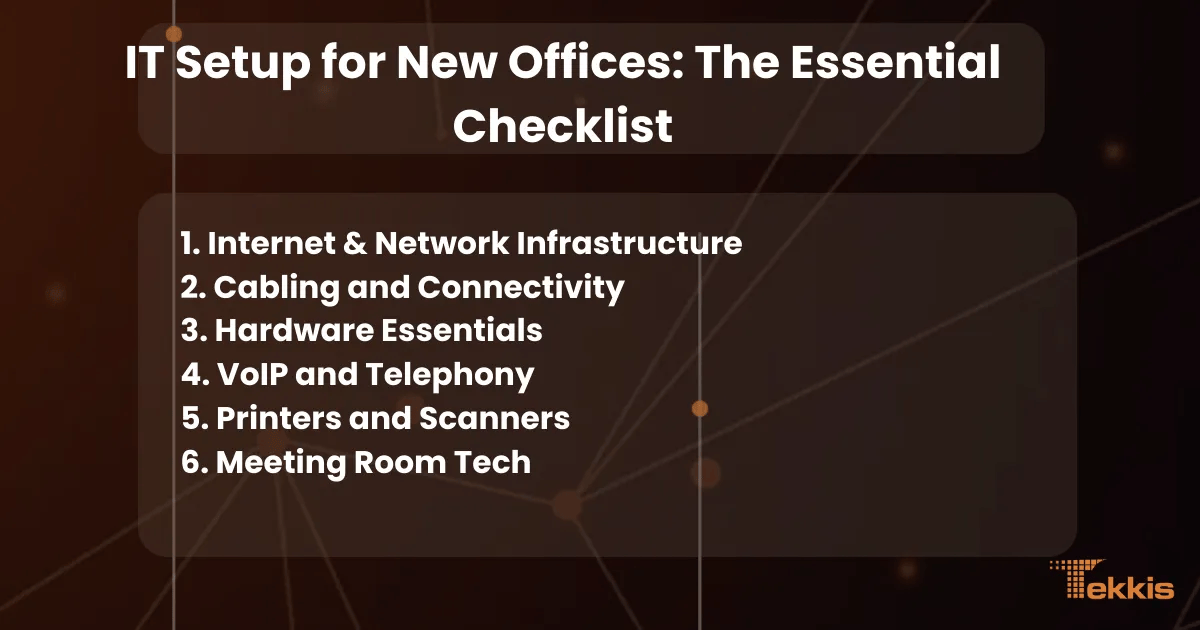 IT Setup for New Offices: The Essential Checklist

1. Internet & Network Infrastructure
2. Cabling and Connectivity
3. Hardware Essentials
4. VoIP and Telephony
5. Printers and Scanners
6. Meeting Room Tech

Tekkis